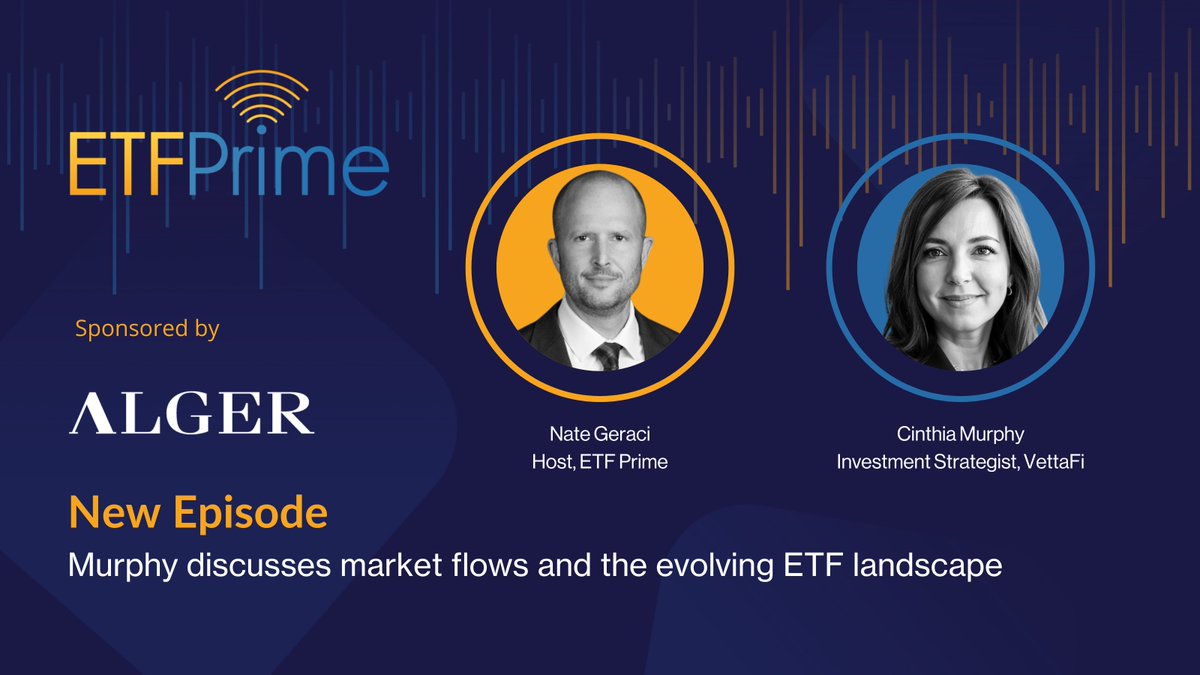 ETFPrime

Sponsored by

ALGER

Nate Geraci
Host, ETF Prime

Cinthia Murphy
Investment Strategist, VettaFi

New Episode

Murphy discusses market flows and the evolving ETF landscape